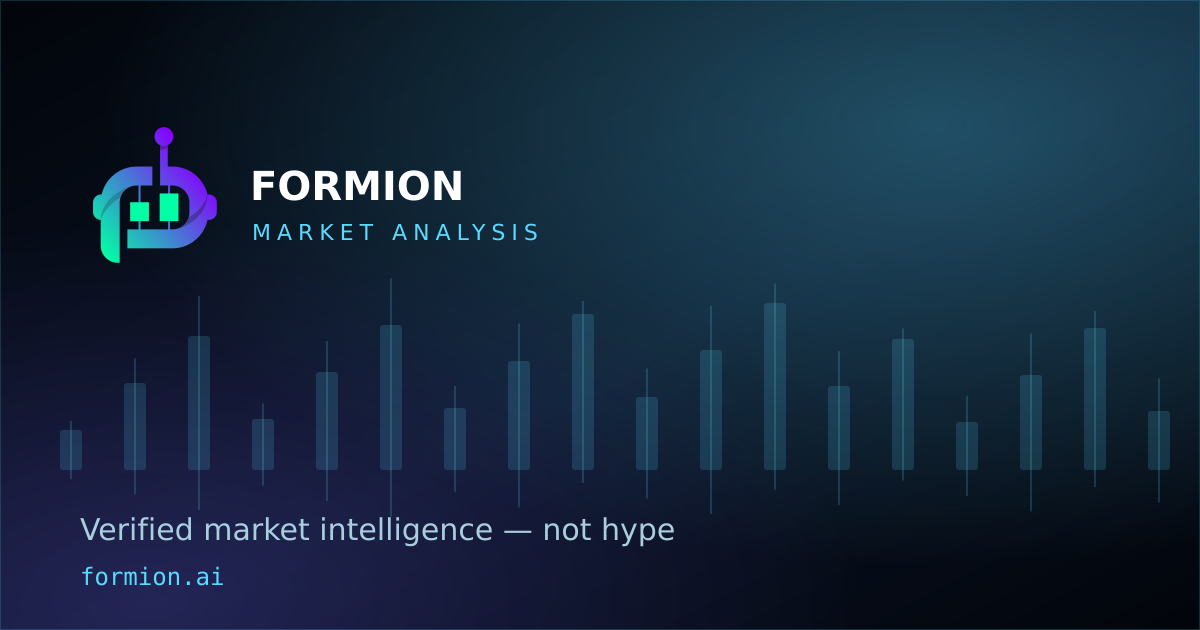 FORMION
MARKET ANALYSIS

Verified market intelligence — not hype

formion.ai